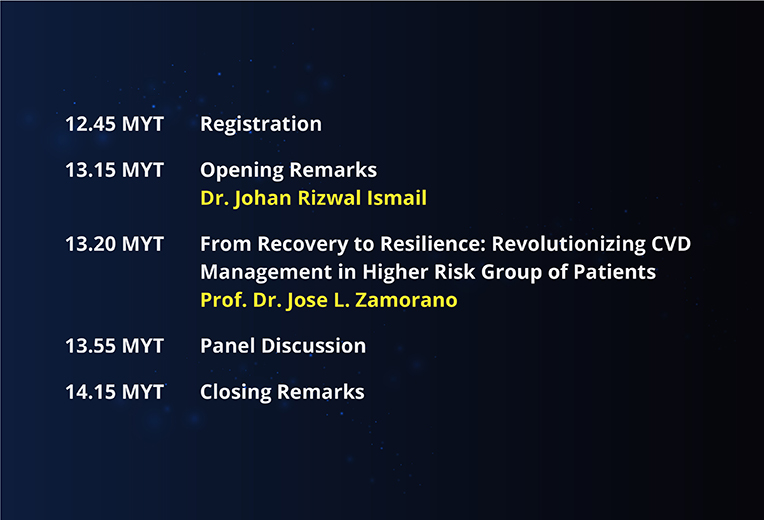 12.45 MYT Registration

13.15 MYT Opening Remarks
Dr. Johan Rizwal Ismail

13.20 MYT From Recovery to Resilience: Revolutionizing CVD Management in Higher Risk Group of Patients
Prof. Dr. Jose L. Zamorano

13.55 MYT Panel Discussion

14.15 MYT Closing Remarks